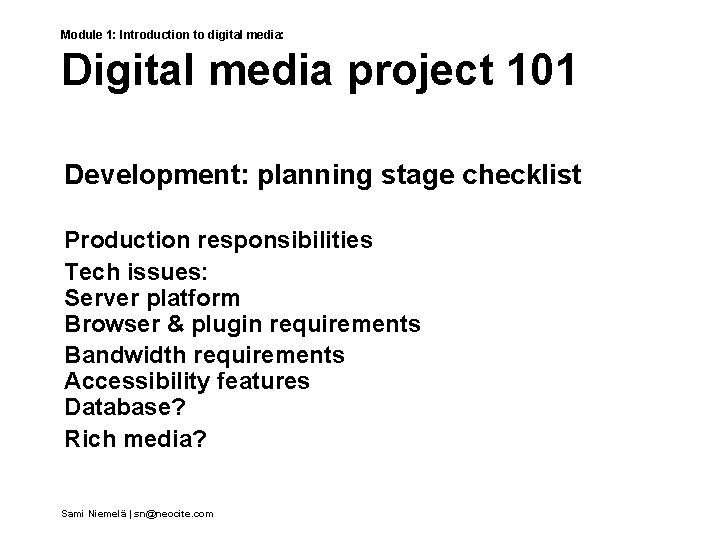 Module 1: Introduction to digital media:

Digital media project 101

Development: planning stage checklist

Production responsibilities

Tech issues:
Server platform
Browser & plugin requirements

Bandwidth requirements
Accessibility features
Database?

Rich media?

Sami Niemelä | sn@neocite.com